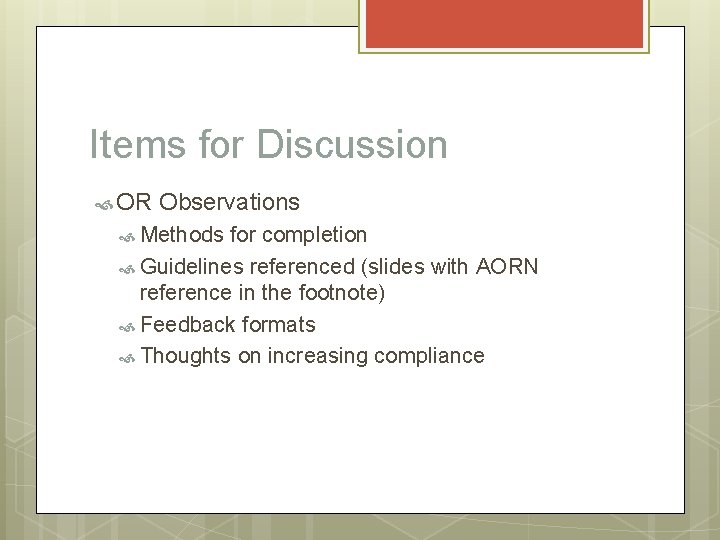 Items for Discussion

OR Observations

Methods for completion

Guidelines referenced (slides with AORN reference in the footnote)

Feedback formats

Thoughts on increasing compliance